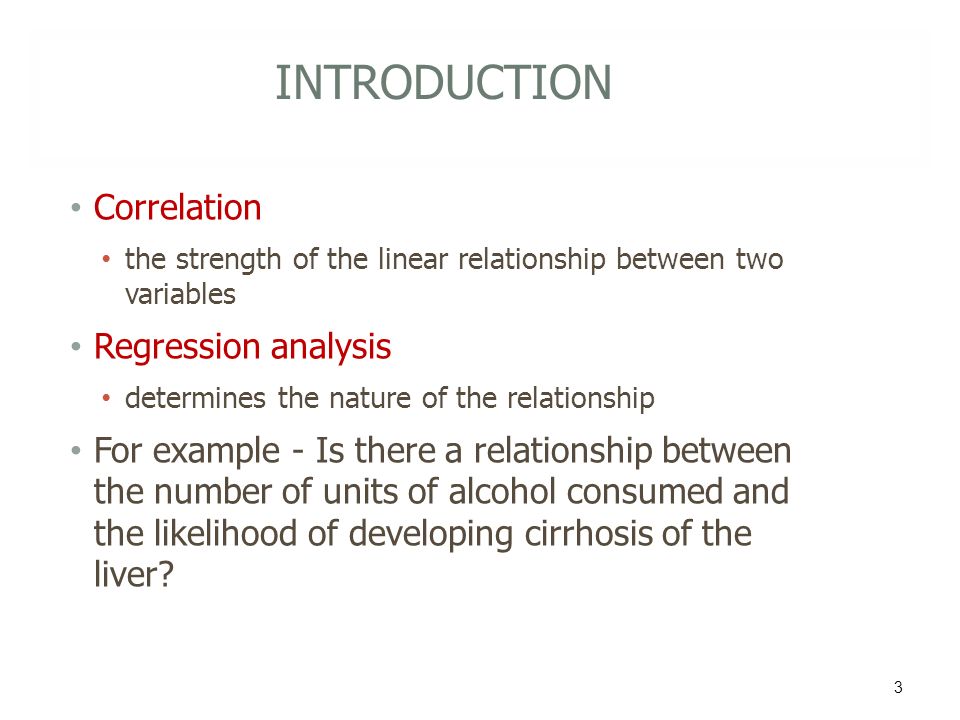 INTRODUCTION

• Correlation
  • the strength of the linear relationship between two variables

• Regression analysis
  • determines the nature of the relationship

• For example - Is there a relationship between the number of units of alcohol consumed and the likelihood of developing cirrhosis of the liver?

3